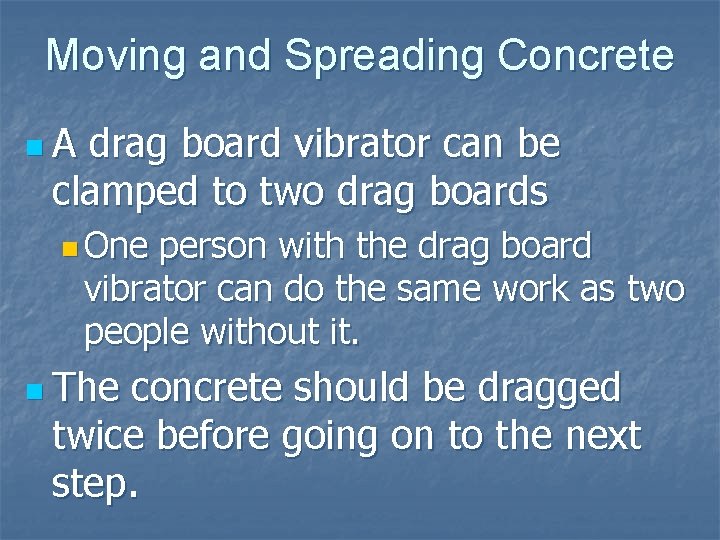 Moving and Spreading Concrete

A drag board vibrator can be clamped to two drag boards

One person with the drag board vibrator can do the same work as two people without it.

The concrete should be dragged twice before going on to the next step.